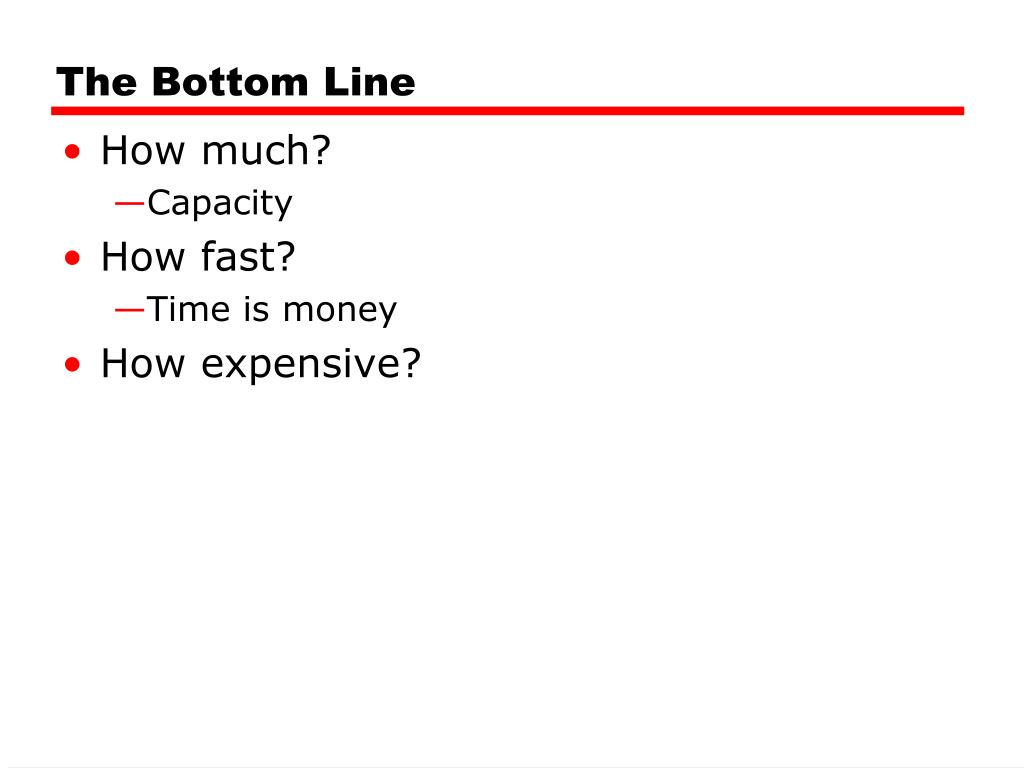 The Bottom Line

• How much?
—Capacity
• How fast?
—Time is money
• How expensive?